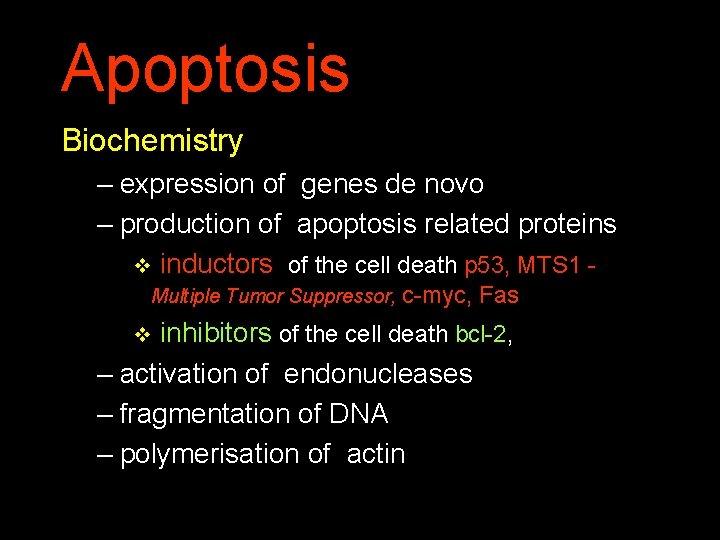 Apoptosis

Biochemistry

– expression of genes de novo

– production of apoptosis related proteins

❖ inductors of the cell death p53, MTS1 - Multiple Tumor Suppressor, c-myc, Fas

❖ inhibitors of the cell death bcl-2,

– activation of endonucleases

– fragmentation of DNA

– polymerisation of actin